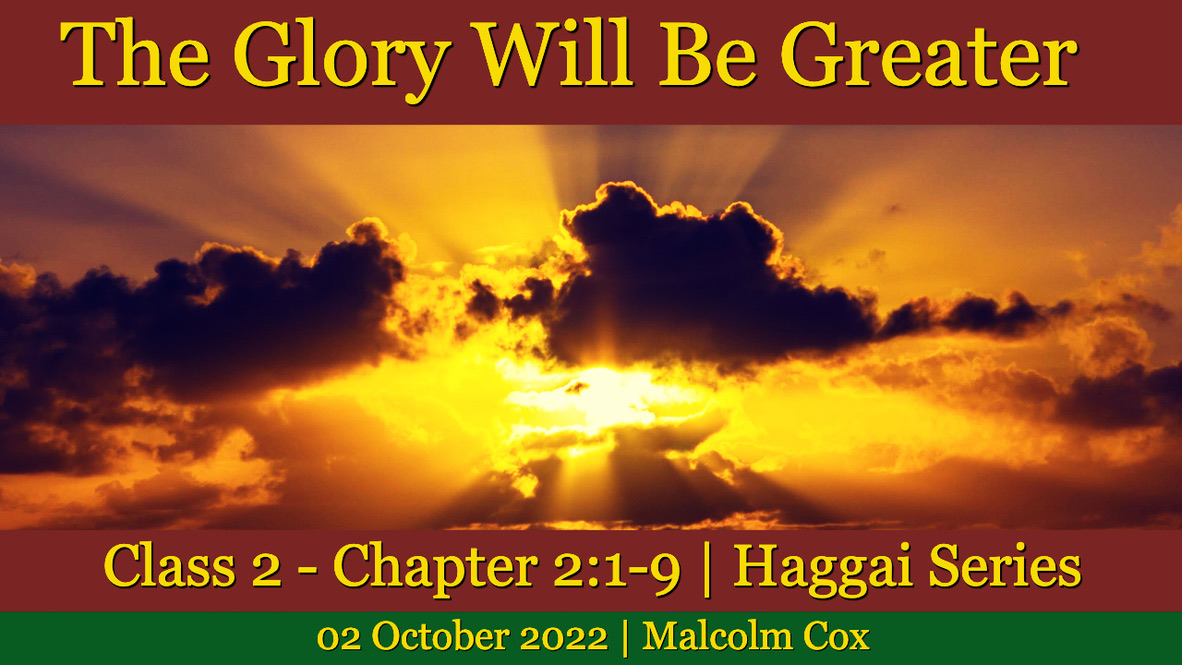 The Glory Will Be Greater

Class 2 - Chapter 2:1-9 | Haggai Series

02 October 2022 | Malcolm Cox